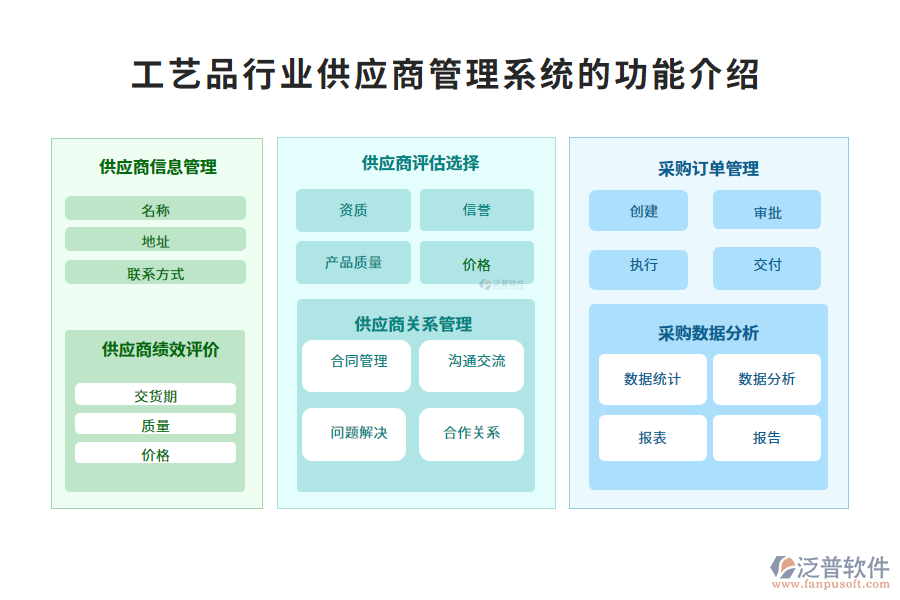 工艺品行业供应商管理系统的功能介绍

供应商信息管理

名称

地址

联系方式

供应商绩效评价

交货期

质量

价格

供应商评估选择

资质

信誉

产品质量

价格

泛普软件

供应商关系管理

合同管理

沟通交流

问题解决

合作关系

采购订单管理

创建

审批

执行

交付

采购数据分析

数据统计

数据分析

报表

报告

泛普软件
www.fanpusoft.com